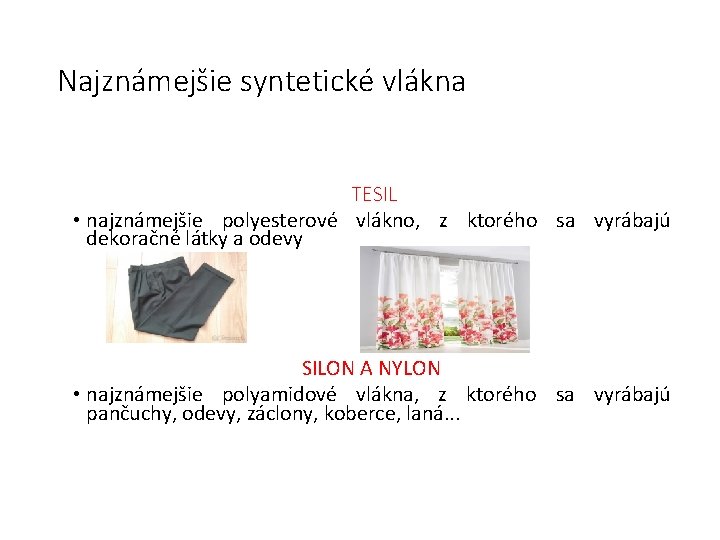 Najznámejšie syntetické vlákna

TESIL

• najznámejšie polyesterové vlákno, z ktorého sa vyrábajú dekoračné látky a odevy

SILON A NYLON

• najznámejšie polyamidové vlákna, z ktorého sa vyrábajú pančuchy, odevy, záclony, koberce, laná...